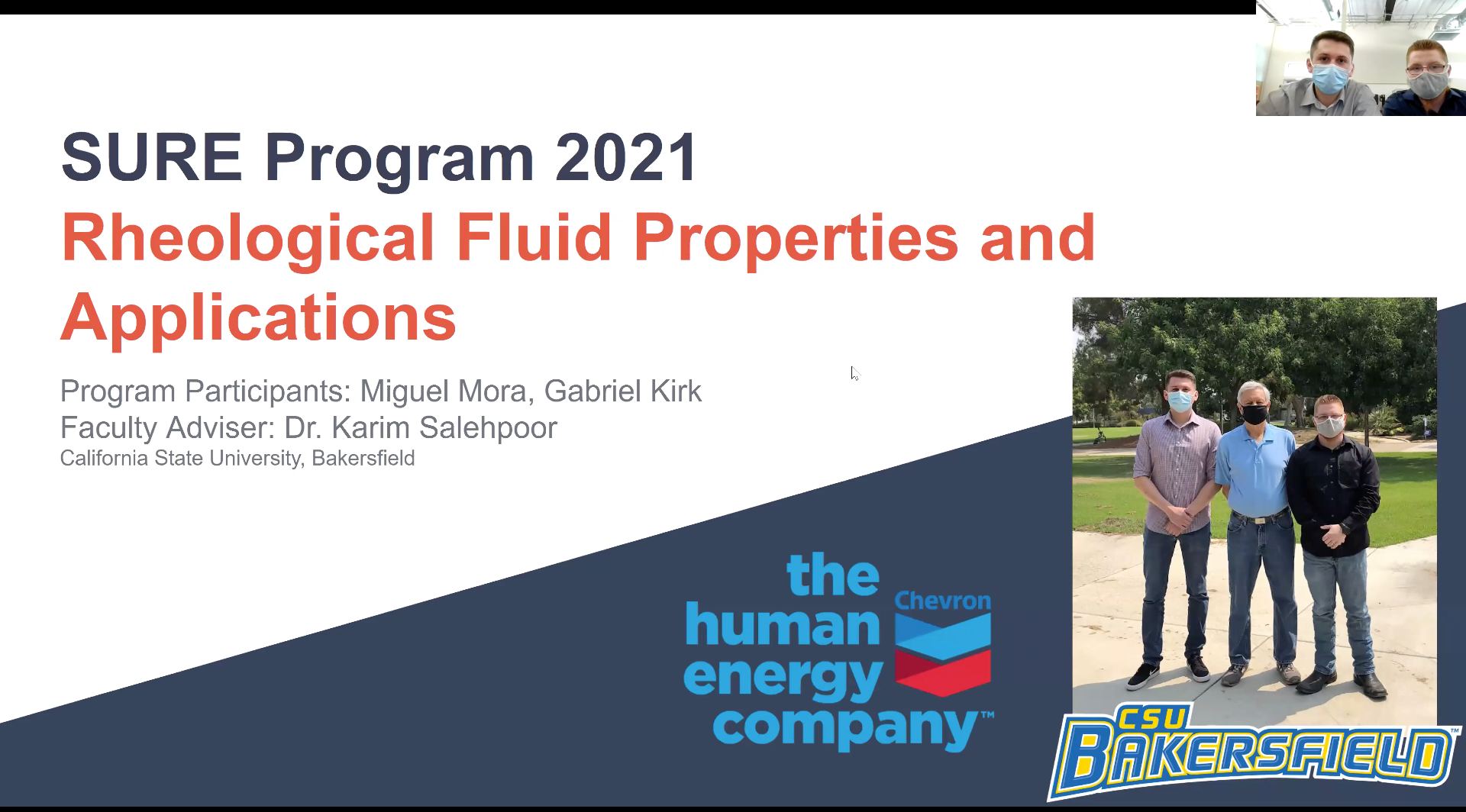 SURE Program 2021
Rheological Fluid Properties and Applications

Program Participants: Miguel Mora, Gabriel Kirk
Faculty Adviser: Dr. Karim Salehpoor
California State University, Bakersfield

the human energy company™

Chevron

CSU BAKERSFIELD™